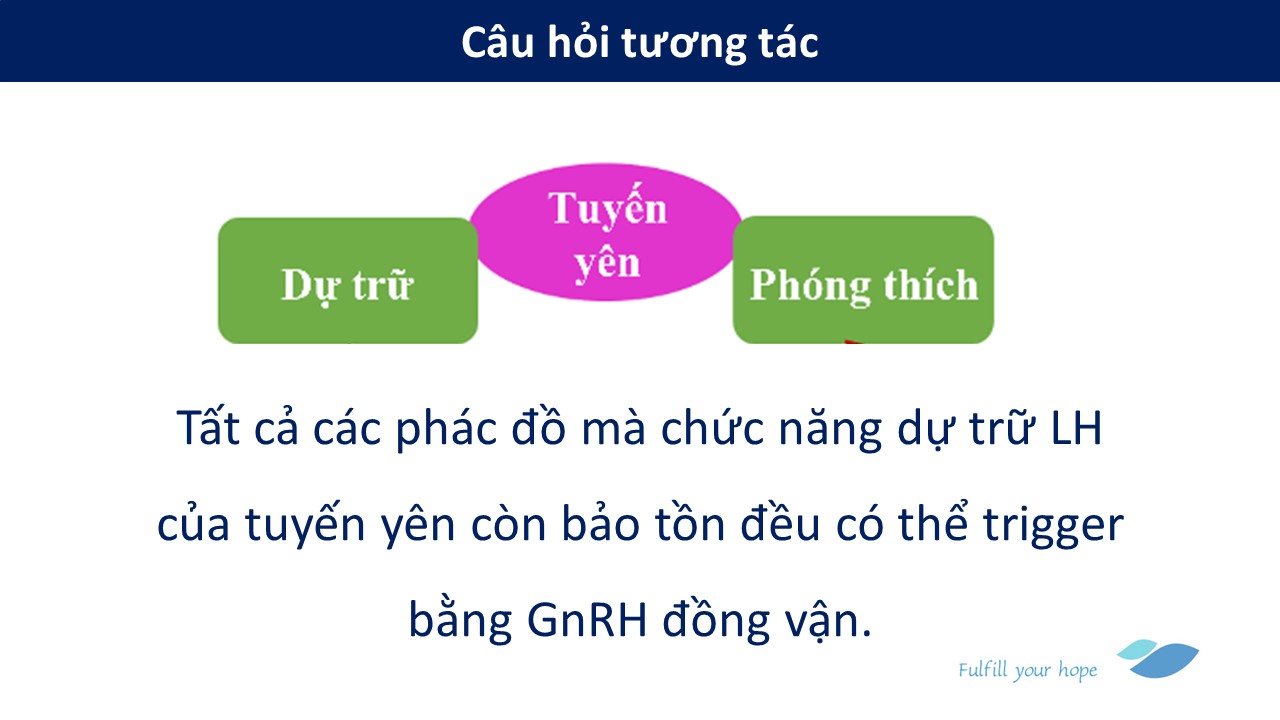 Câu hỏi tương tác

Dự trữ

Tuyến yên

Phóng thích

Tất cả các phác đồ mà chức năng dự trữ LH của tuyến yên còn bảo tồn đều có thể trigger bằng GnRH đồng vận.

Fulfill your hope